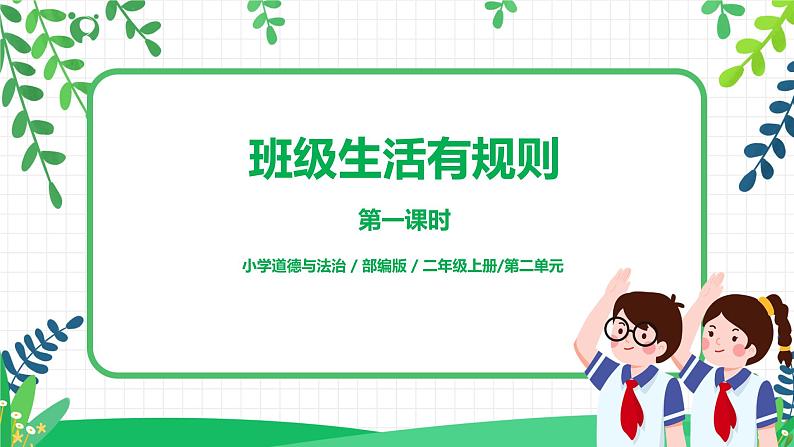 班级生活有规则

第一课时

小学道德与法治 / 部编版 / 二年级上册/第二单元